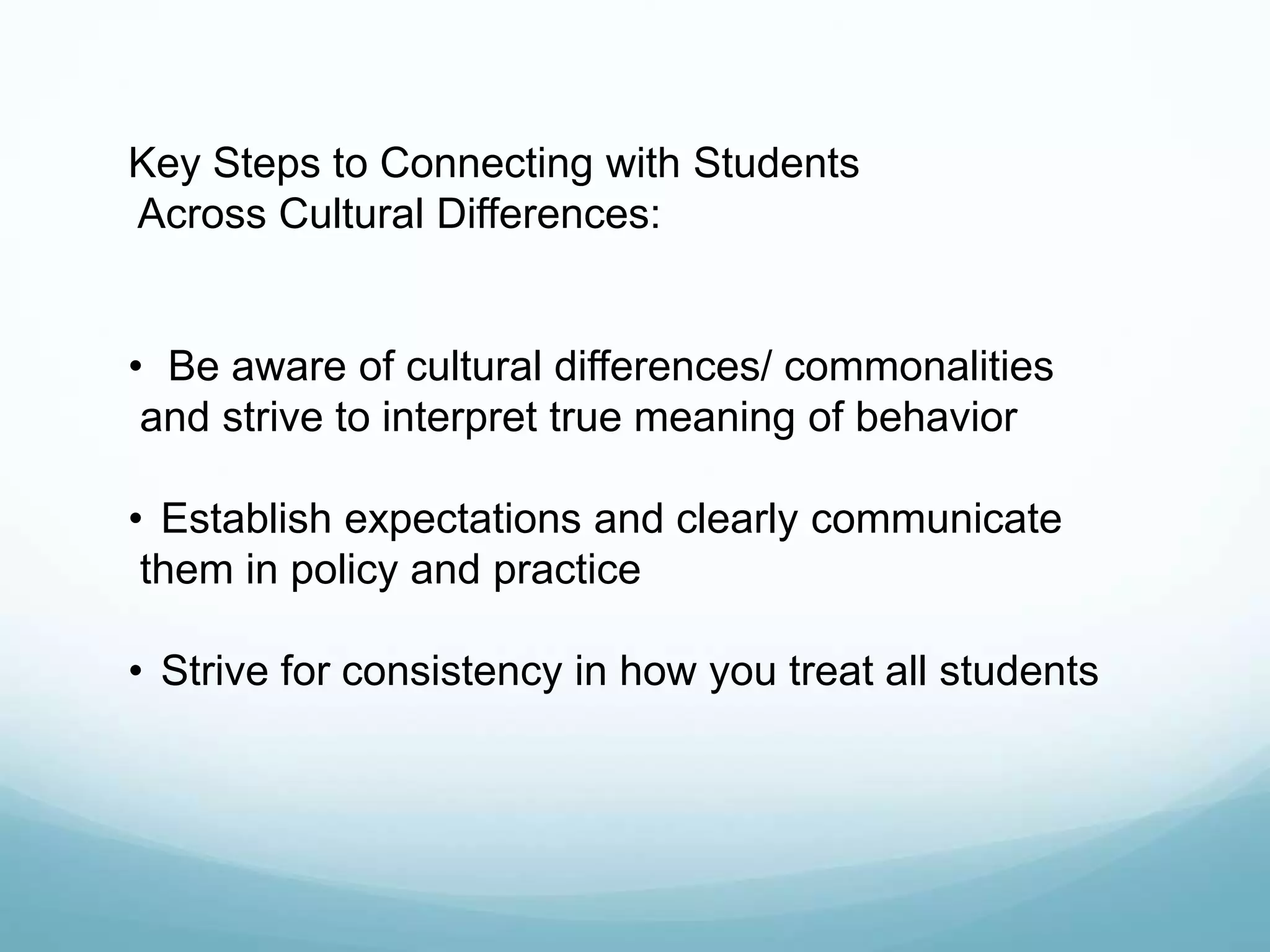 Key Steps to Connecting with Students Across Cultural Differences:

• Be aware of cultural differences/ commonalities and strive to interpret true meaning of behavior

• Establish expectations and clearly communicate them in policy and practice

• Strive for consistency in how you treat all students